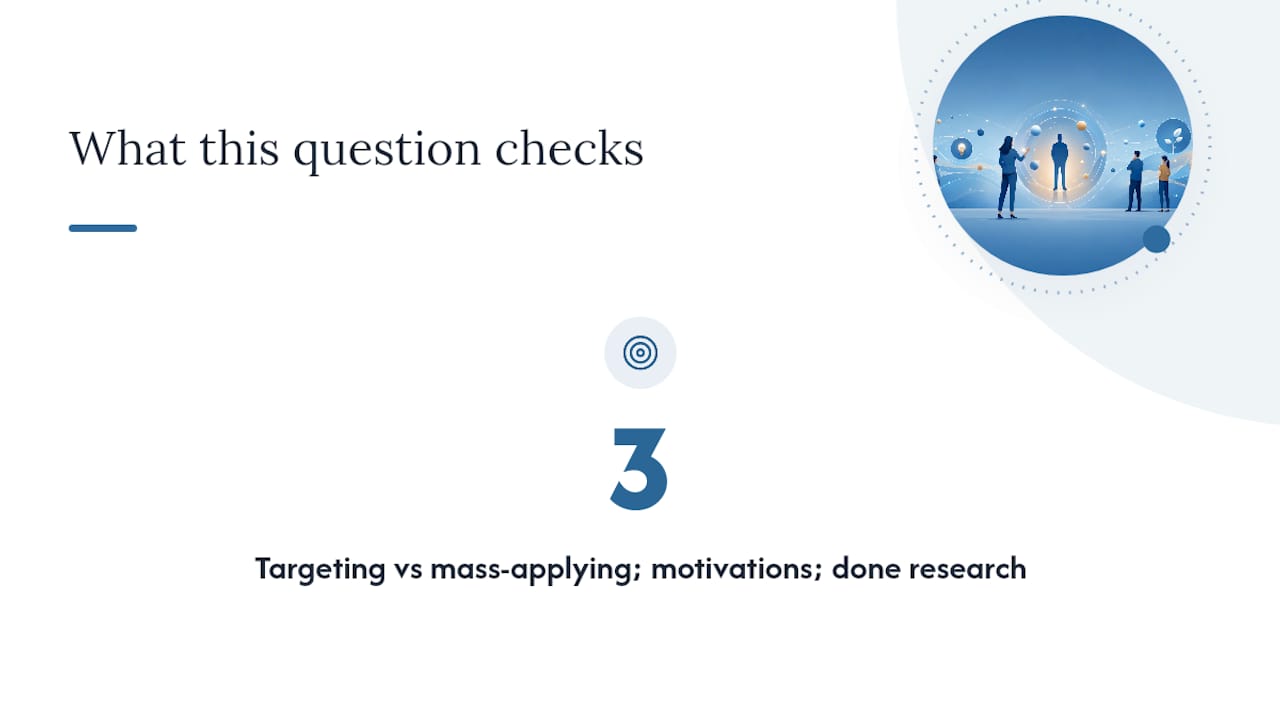 What this question checks

3

Targeting vs mass-applying; motivations; done research